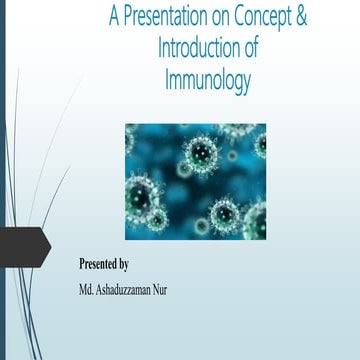 A Presentation on Concept & Introduction of Immunology

Presented by

Md. Ashaduzzaman Nur